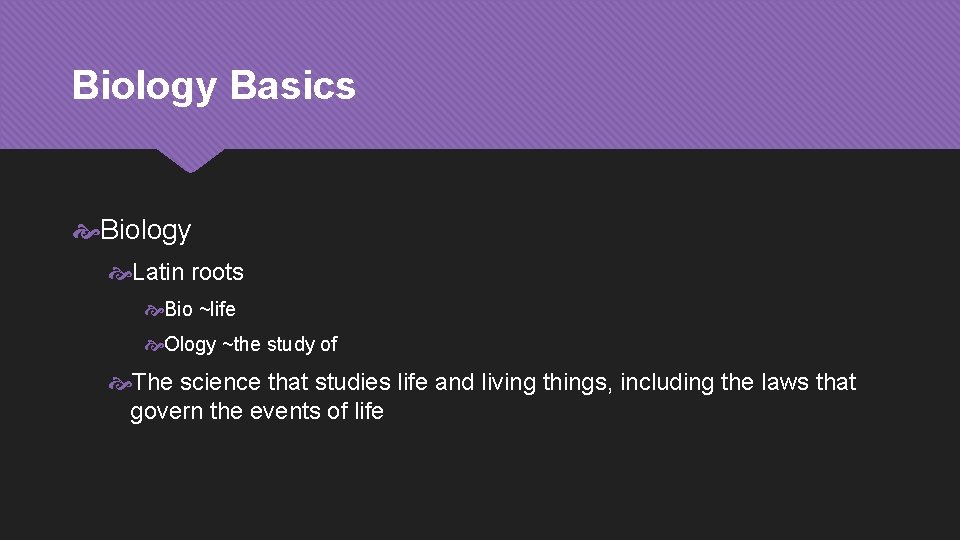 Biology Basics

Biology

Latin roots

Bio ~life

Ology ~the study of

The science that studies life and living things, including the laws that govern the events of life